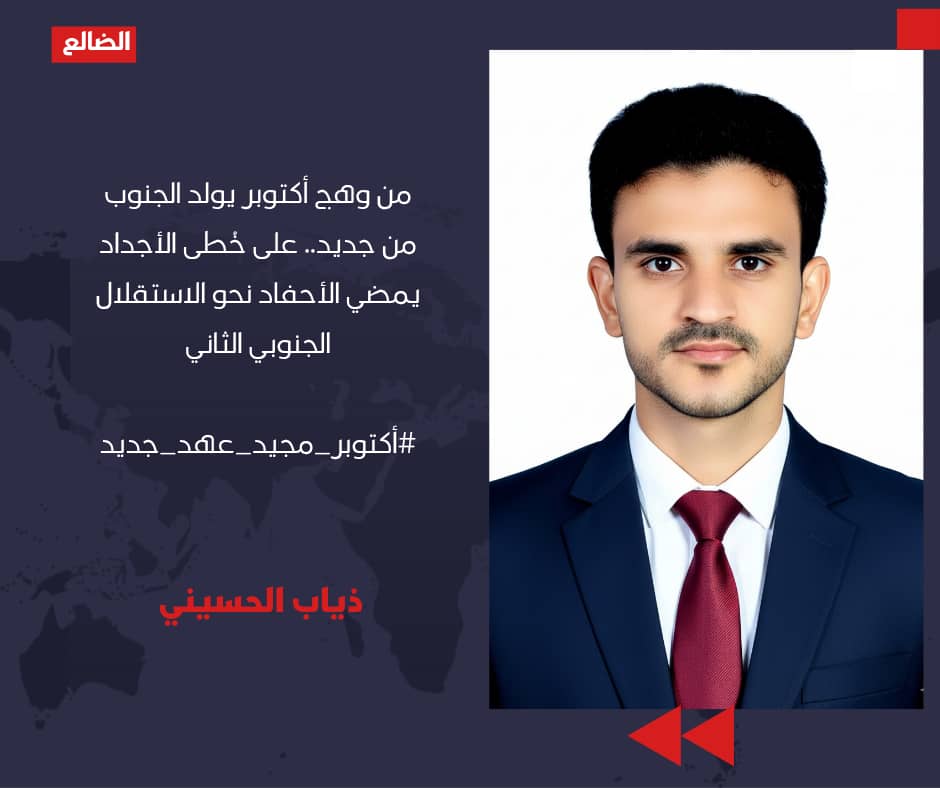 الضالع

من وهج أكتوبر يولد الجنوب من جديد.. على خُطى الأجداد يمضي الأحفاد نحو الاستقلال الجنوبي الثاني

#أكتوبر_مجيد_عهد_جديد

ذياب الحسيني